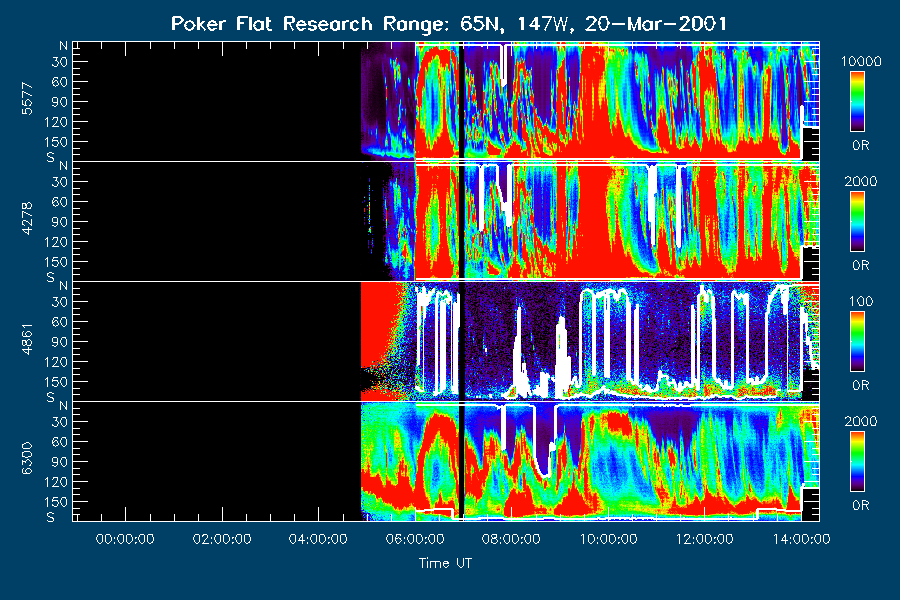 Poker Flat Research Range: 65N, 147W, 20-Mar-2001

5577
N
30
60
90
120
150
S

10000
0R

4278
N
30
60
90
120
150
S

2000
0R

4861
N
30
60
90
120
150
S

100
0R

6300
N
30
60
90
120
150
S

2000
0R

00:00:00 02:00:00 04:00:00 06:00:00 08:00:00 10:00:00 12:00:00 14:00:00

Time UT